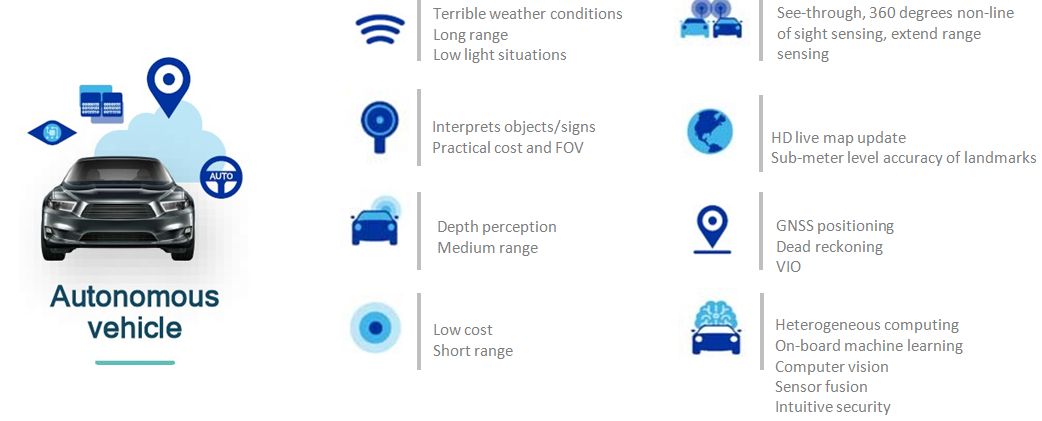 AUTO

Autonomous vehicle

Terrible weather conditions
Long range
Low light situations

Interprets objects/signs
Practical cost and FOV

Depth perception
Medium range

Low cost
Short range

See-through, 360 degrees non-line of sight sensing, extend range sensing

HD live map update
Sub-meter level accuracy of landmarks

GNSS positioning
Dead reckoning
VIO

Heterogeneous computing
On-board machine learning
Computer vision
Sensor fusion
Intuitive security